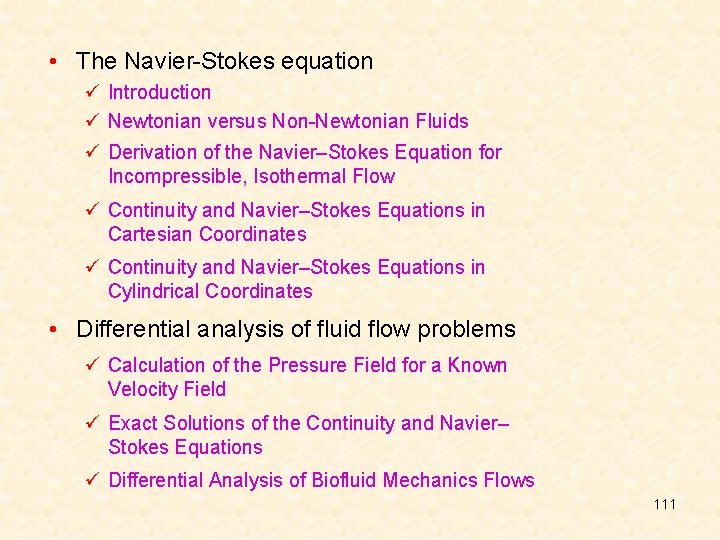 • The Navier-Stokes equation

✓ Introduction

✓ Newtonian versus Non-Newtonian Fluids

✓ Derivation of the Navier–Stokes Equation for Incompressible, Isothermal Flow

✓ Continuity and Navier–Stokes Equations in Cartesian Coordinates

✓ Continuity and Navier–Stokes Equations in Cylindrical Coordinates

• Differential analysis of fluid flow problems

✓ Calculation of the Pressure Field for a Known Velocity Field

✓ Exact Solutions of the Continuity and Navier–Stokes Equations

✓ Differential Analysis of Biofluid Mechanics Flows

111